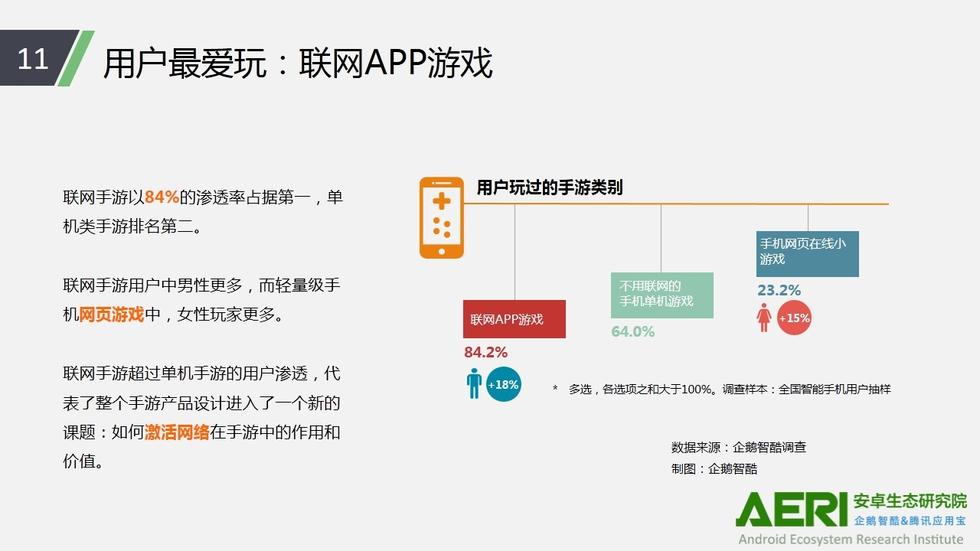 11

用户最爱玩：联网APP游戏

联网手游以84%的渗透率占据第一，单机类手游排名第二。

联网手游用户中男性更多，而轻量级手机网页游戏中，女性玩家更多。

联网手游超过单机手游的用户渗透，代表了整个手游产品设计进入了一个新的课题：如何激活网络在手游中的作用和价值。

用户玩过的手游类别

联网APP游戏
84.2%
+18%

不用联网的手机单机游戏
64.0%

手机网页在线小游戏
23.2%
+15%

* 多选，各选项之和大于100%。调查样本：全国智能手机用户抽样

数据来源：企鹅智酷调查
制图：企鹅智酷

AERI 安卓生态研究院
企鹅智酷&腾讯应用宝
Android Ecosystem Research Institute